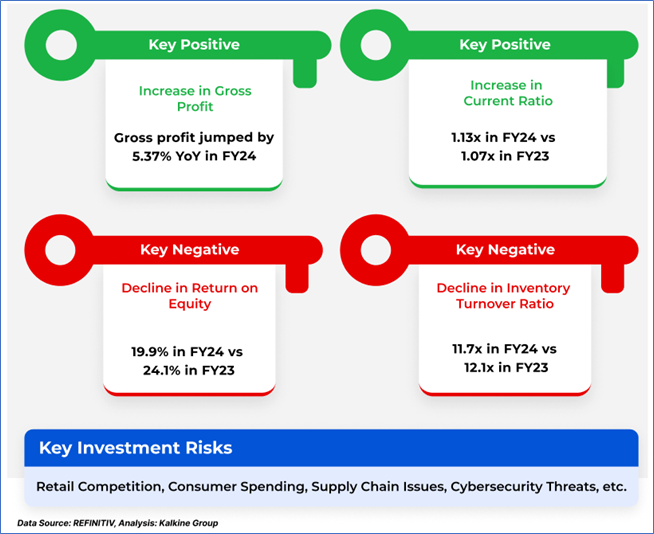 Key Positive

Increase in Gross Profit

Gross profit jumped by 5.37% YoY in FY24

Key Positive

Increase in Current Ratio

1.13x in FY24 vs 1.07x in FY23

Key Negative

Decline in Return on Equity

19.9% in FY24 vs 24.1% in FY23

Key Negative

Decline in Inventory Turnover Ratio

11.7x in FY24 vs 12.1x in FY23

Key Investment Risks

Retail Competition, Consumer Spending, Supply Chain Issues, Cybersecurity Threats, etc.

Data Source: REFINITIV, Analysis: Kalkine Group